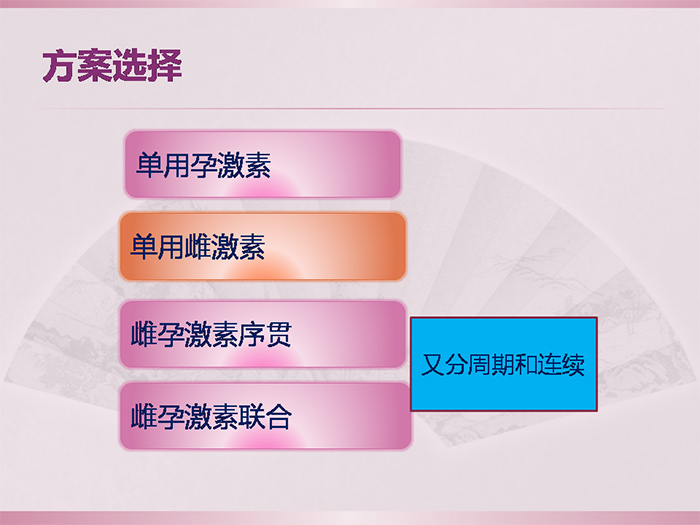 方案选择

单用孕激素

单用雌激素

雌孕激素序贯

雌孕激素联合

又分周期和连续